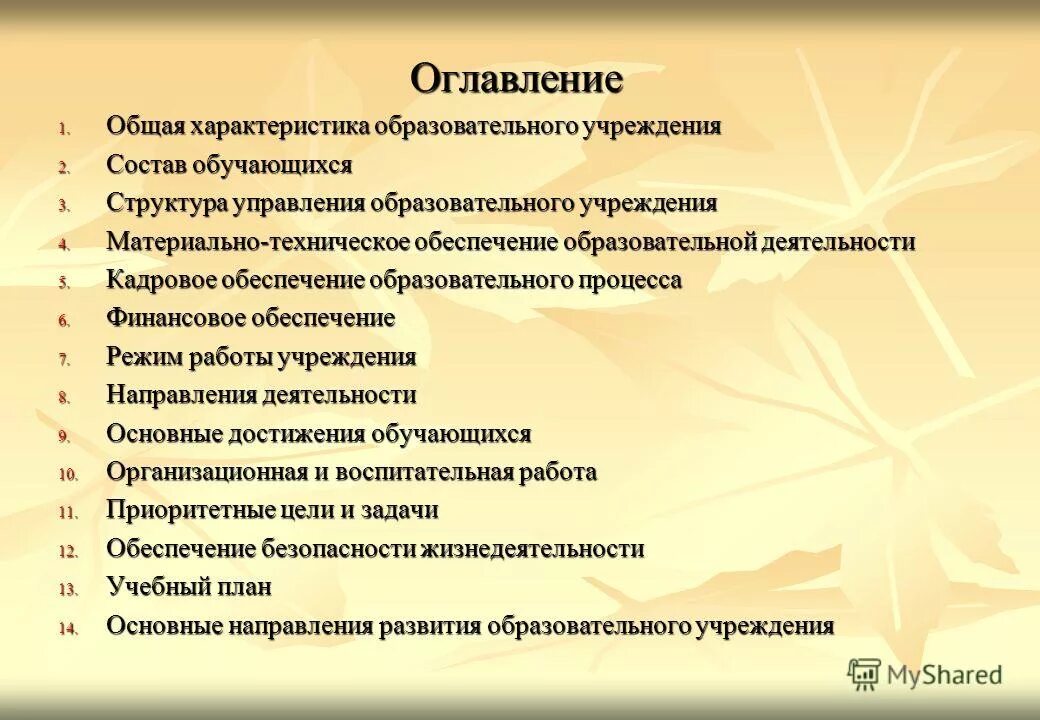 Оглавление

1. Общая характеристика образовательного учреждения
2. Состав обучающихся
3. Структура управления образовательного учреждения
4. Материально-техническое обеспечение образовательной деятельности
5. Кадровое обеспечение образовательного процесса
6. Финансовое обеспечение
7. Режим работы учреждения
8. Направления деятельности
9. Основные достижения обучающихся
10. Организационная и воспитательная работа
11. Приоритетные цели и задачи
12. Обеспечение безопасности жизнедеятельности
13. Учебный план
14. Основные направления развития образовательного учреждения

MyShared